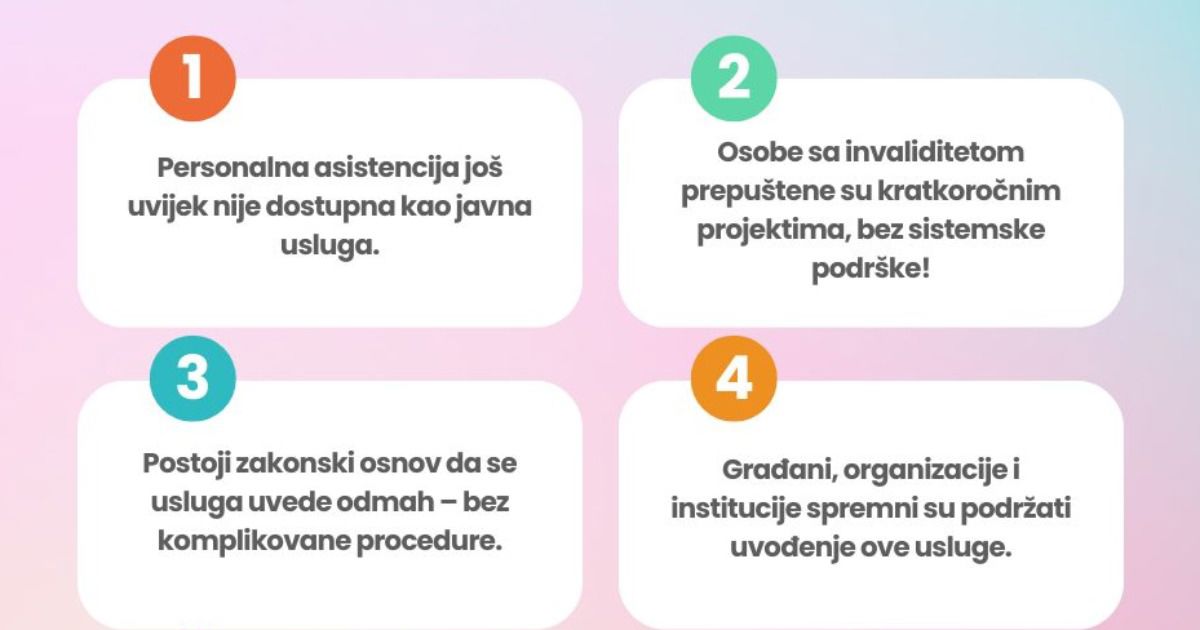 1

Personalna asistencija još uvijek nije dostupna kao javna usluga.

2

Osobe sa invaliditetom prepuštene su kratkoročnim projektima, bez sistemske podrške!

3

Postoji zakonski osnov da se usluga uvede odmah – bez komplikovane procedure.

4

Građani, organizacije i institucije spremni su podržati uvođenje ove usluge.